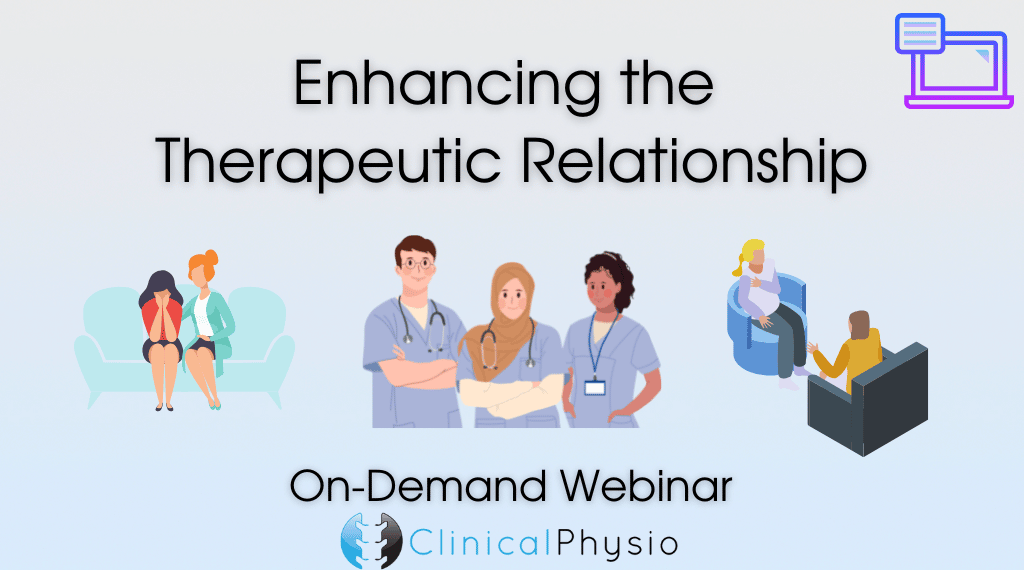 Enhancing the
Therapeutic Relationship

On-Demand Webinar

ClinicalPhysio